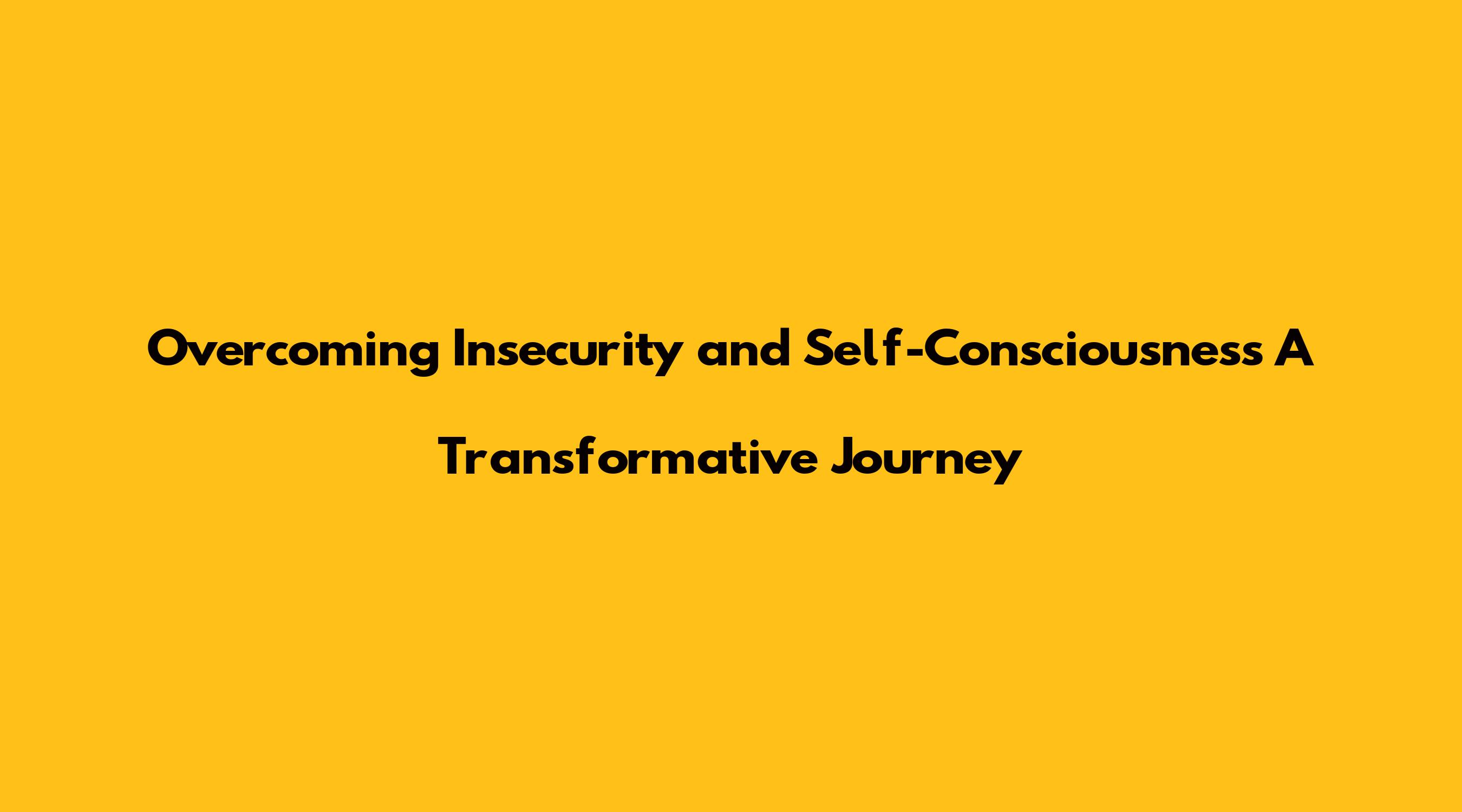 Overcoming Insecurity and Self-Consciousness A Transformative Journey